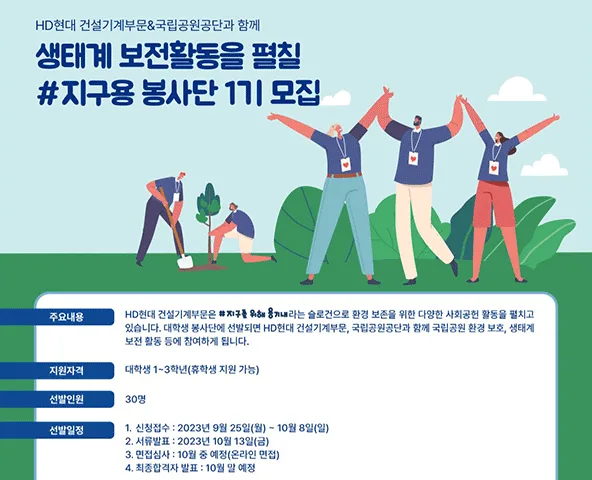 HD현대 건설기계부문&국립공원공단과 함께

생태계 보전활동을 펼칠
#지구용 봉사단 1기 모집

주요내용

HD현대 건설기계부문은 #지구를 위해 용기내라는 슬로건으로 환경 보존을 위한 다양한 사회공헌 활동을 펼치고 있습니다. 대학생 봉사단에 선발되면 HD현대 건설기계부문, 국립공원공단과 함께 국립공원 환경 보호, 생태계 보전 활동 등에 참여하게 됩니다.

지원자격

대학생 1~3학년(휴학생 지원 가능)

선발인원

30명

선발일정

1. 신청접수 : 2023년 9월 25일(월) ~ 10월 8일(일)
2. 서류발표 : 2023년 10월 13일(금)
3. 면접심사 : 10월 중 예정(온라인 면접)
4. 최종합격자 발표 : 10월 말 예정